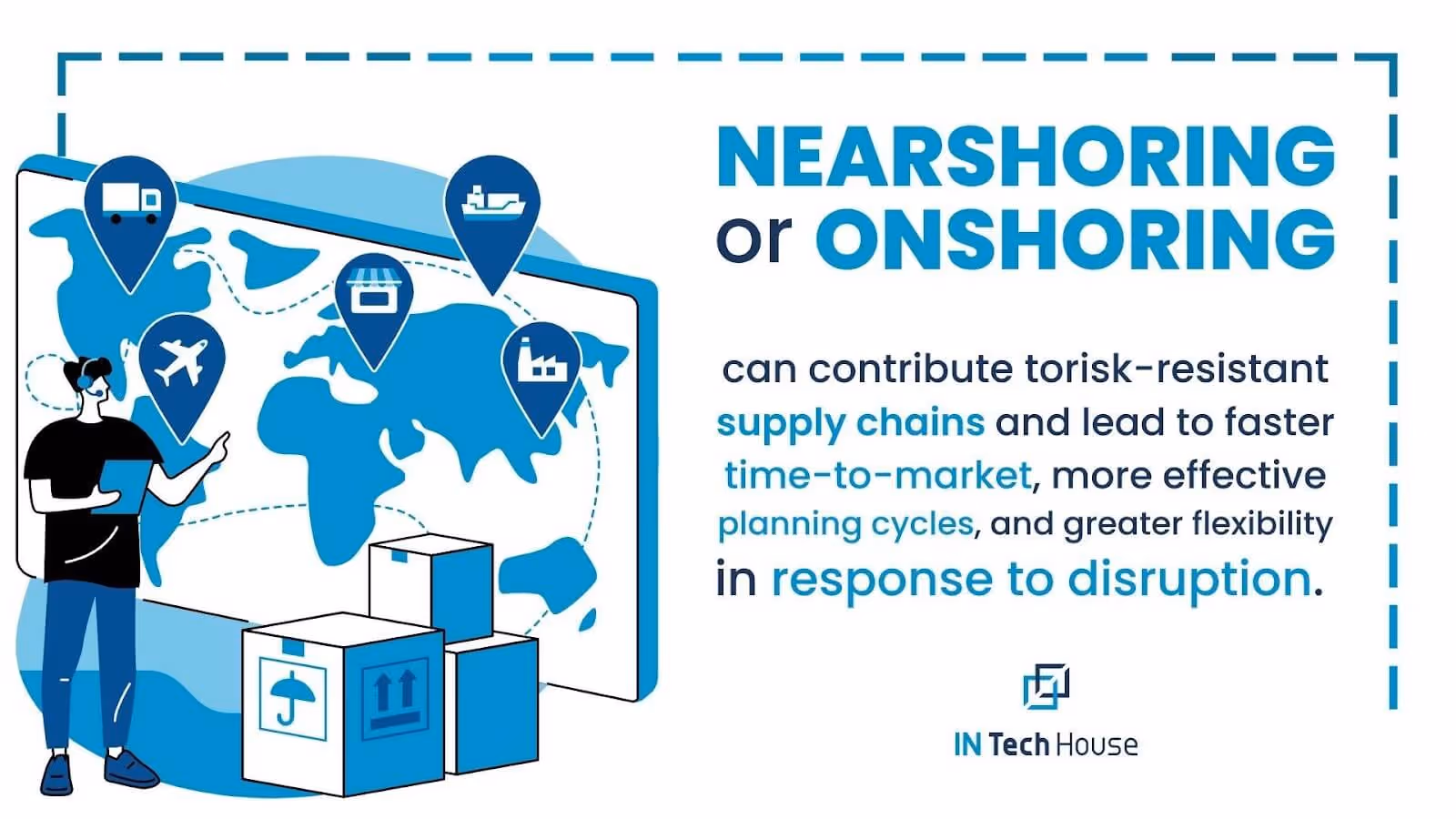 NEARSHORING
or ONSHORING

can contribute torisk-resistant supply chains and lead to faster time-to-market, more effective planning cycles, and greater flexibility in response to disruption.

IN Tech House